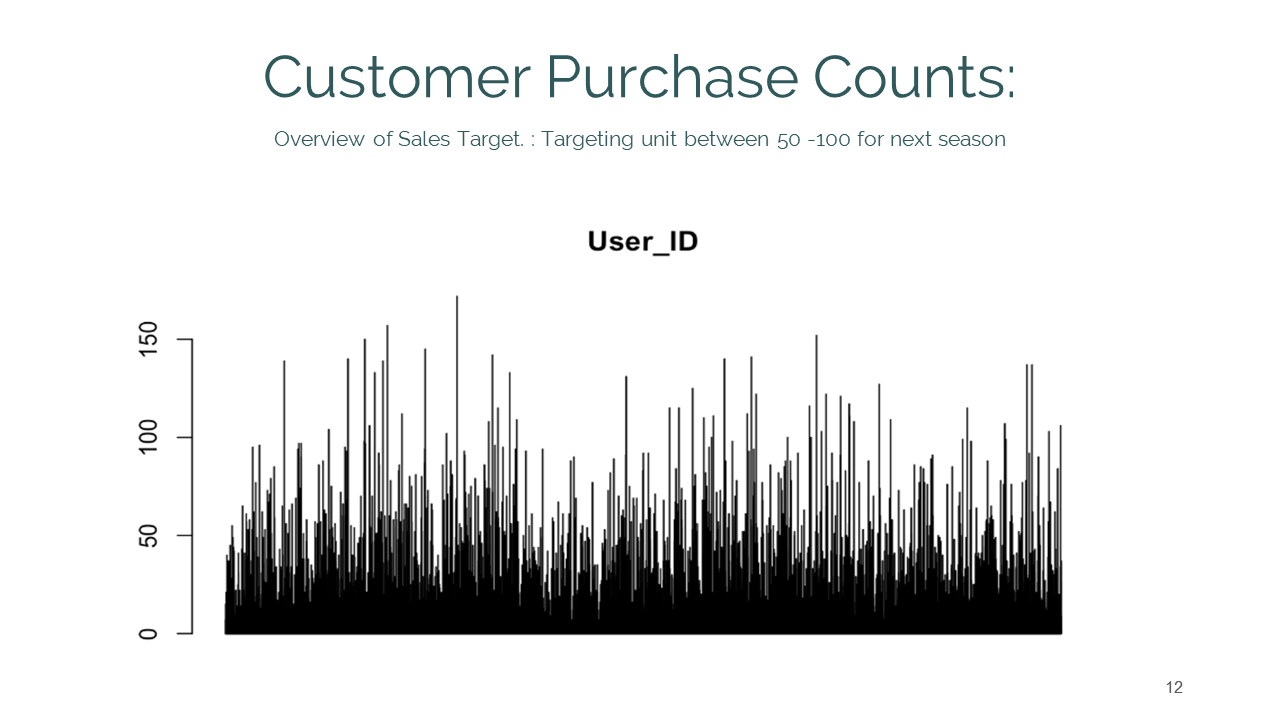 Customer Purchase Counts:

Overview of Sales Target. : Targeting unit between 50 -100 for next season

User_ID

150
100
50
0

12